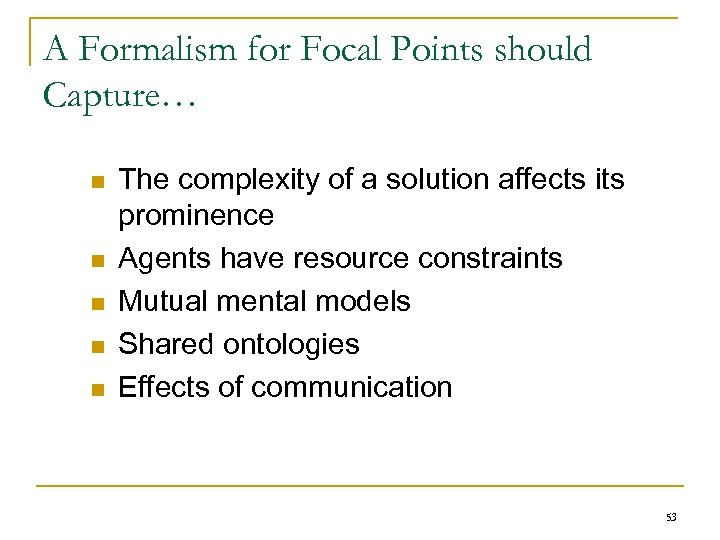 A Formalism for Focal Points should Capture…

- The complexity of a solution affects its prominence
- Agents have resource constraints
- Mutual mental models
- Shared ontologies
- Effects of communication

53